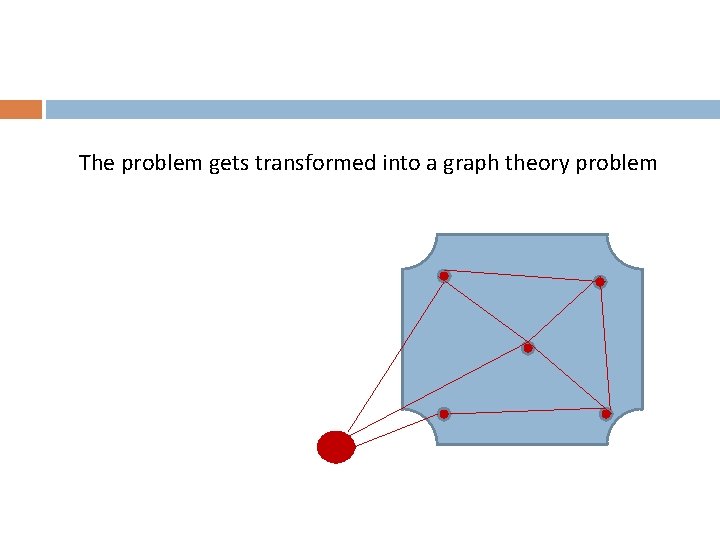 The problem gets transformed into a graph theory problem